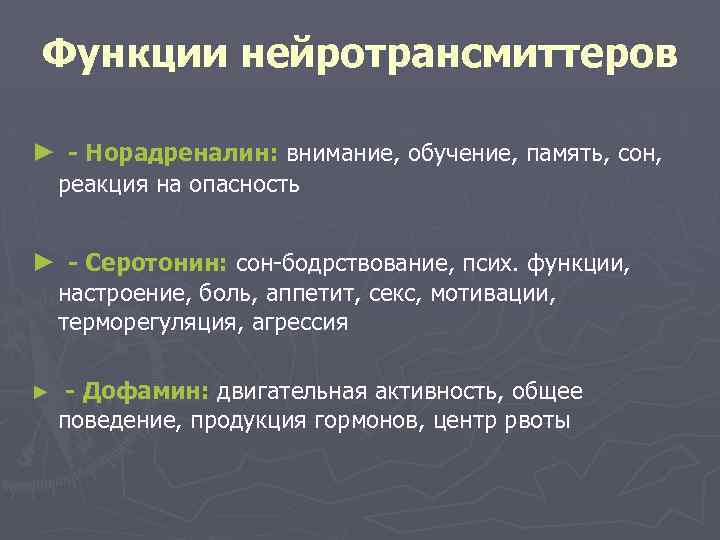 Функции нейротрансмиттеров

► - Норадреналин: внимание, обучение, память, сон, реакция на опасность

► - Серотонин: сон-бодрствование, псих. функции, настроение, боль, аппетит, секс, мотивации, терморегуляция, агрессия

► - Дофамин: двигательная активность, общее поведение, продукция гормонов, центр рвоты